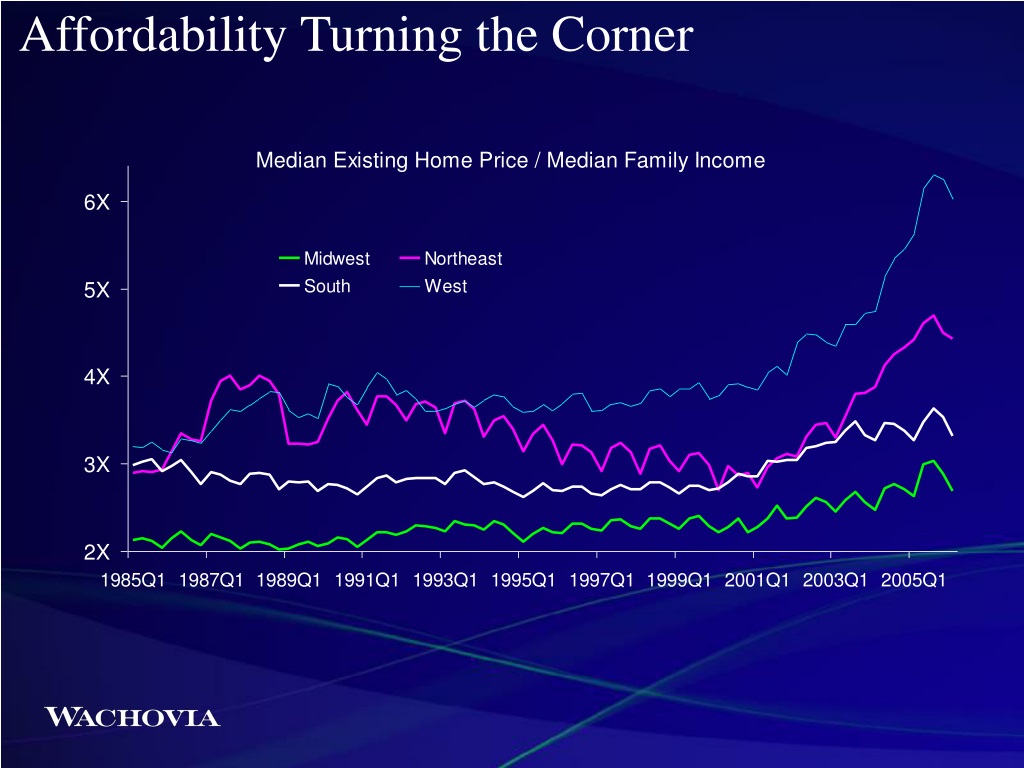 Affordability Turning the Corner

Median Existing Home Price / Median Family Income

6X
5X
4X
3X
2X

Midwest
Northeast
South
West

1985Q1 1987Q1 1989Q1 1991Q1 1993Q1 1995Q1 1997Q1 1999Q1 2001Q1 2003Q1 2005Q1

WACHOVIA